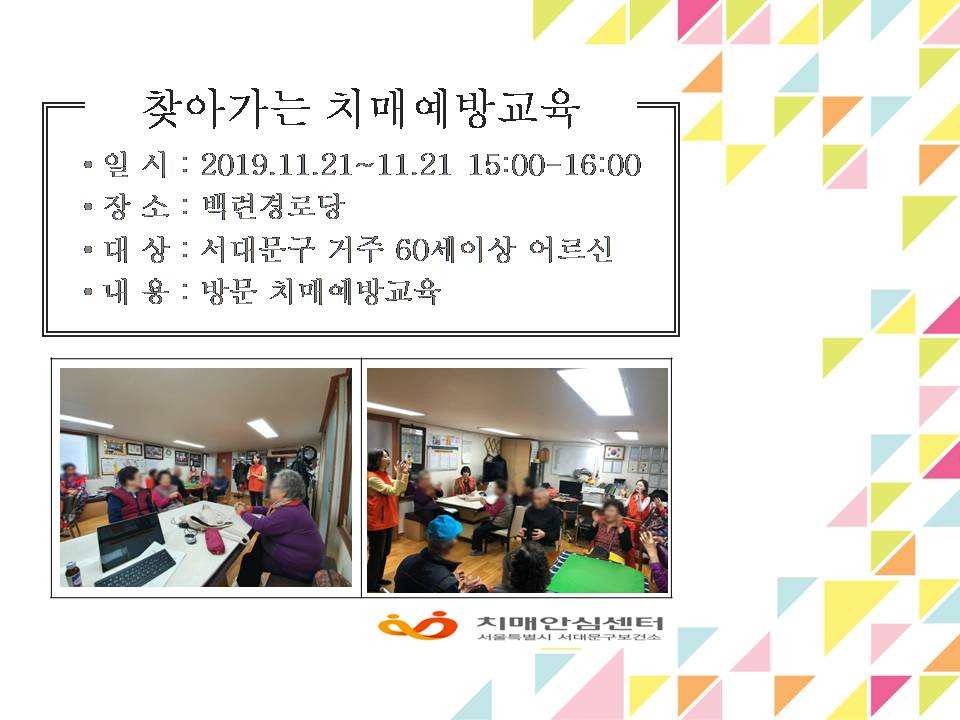 찾아가는 치매예방교육

• 일 시 : 2019.11.21~11.21 15:00-16:00
• 장 소 : 백련경로당
• 대 상 : 서대문구 거주 60세이상 어르신
• 내 용 : 방문 치매예방교육

치매안심센터
서울특별시 서대문구보건소